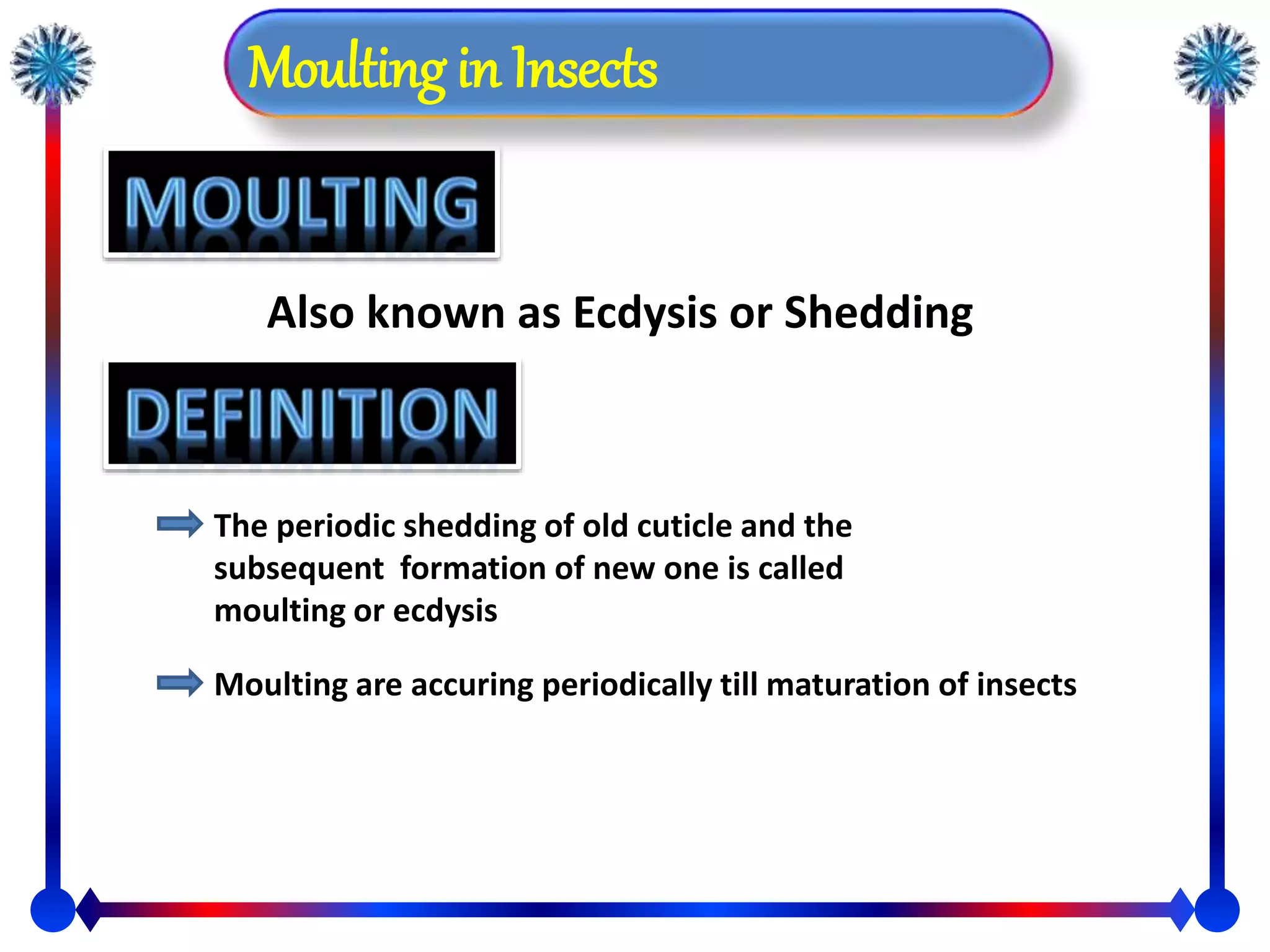 Moulting in Insects

MOULTING

Also known as Ecdysis or Shedding

DEFINITION

The periodic shedding of old cuticle and the subsequent formation of new one is called moulting or ecdysis

Moulting are accuring periodically till maturation of insects